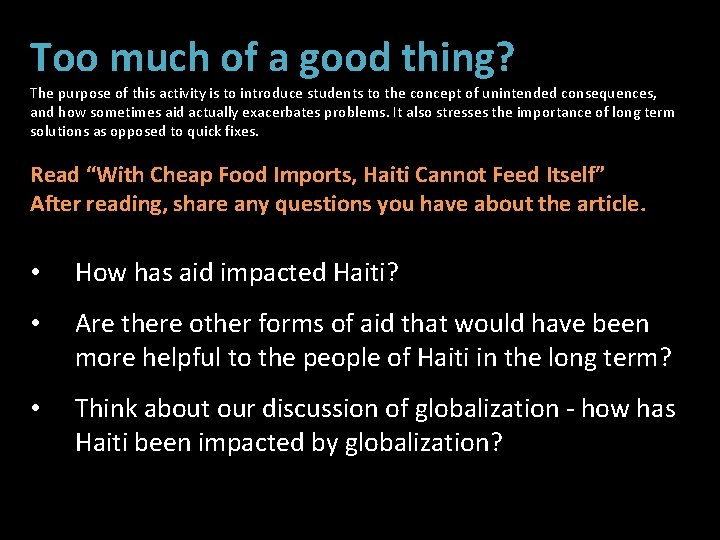 Too much of a good thing?

The purpose of this activity is to introduce students to the concept of unintended consequences, and how sometimes aid actually exacerbates problems. It also stresses the importance of long term solutions as opposed to quick fixes.

Read “With Cheap Food Imports, Haiti Cannot Feed Itself”
After reading, share any questions you have about the article.

• How has aid impacted Haiti?

• Are there other forms of aid that would have been more helpful to the people of Haiti in the long term?

• Think about our discussion of globalization - how has Haiti been impacted by globalization?